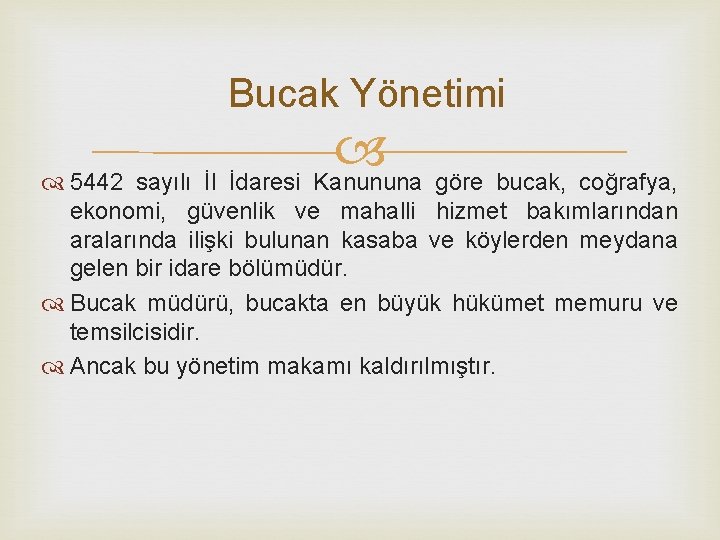 Bucak Yönetimi

5442 sayılı İl İdaresi Kanununa göre bucak, coğrafya, ekonomi, güvenlik ve mahalli hizmet bakımlarından aralarında ilişki bulunan kasaba ve köylerden meydana gelen bir idare bölümüdür.

Bucak müdürü, bucakta en büyük hükümet memuru ve temsilcisidir.

Ancak bu yönetim makamı kaldırılmıştır.